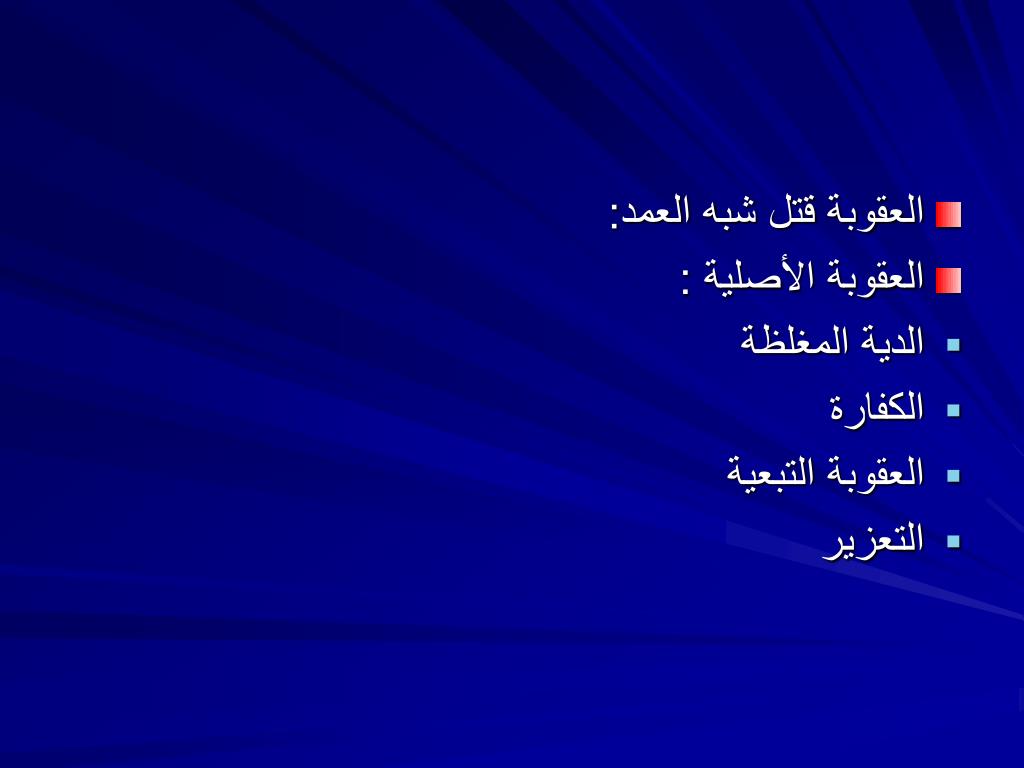 العقوبة قتل شبه العمد:
العقوبة الأصلية :
الدية المغلظة
الكفارة
العقوبة التبعية
التعزير